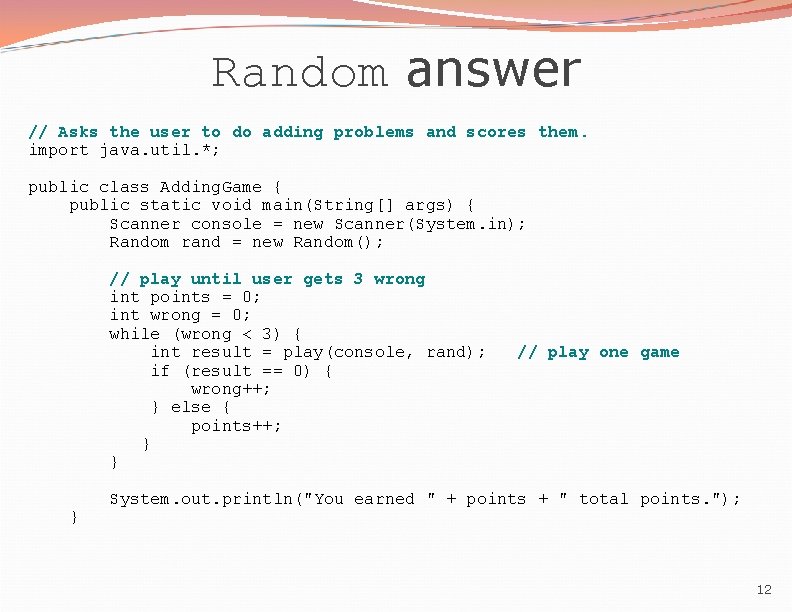 Random answer

// Asks the user to do adding problems and scores them.
import java.util.*;

public class AddingGame {
    public static void main(String[] args) {
        Scanner console = new Scanner(System.in);
        Random rand = new Random();

        // play until user gets 3 wrong
        int points = 0;
        int wrong = 0;
        while (wrong < 3) {
            int result = play(console, rand);   // play one game
            if (result == 0) {
                wrong++;
            } else {
                points++;
            }
        }

        System.out.println("You earned " + points + " total points.");
    }

12